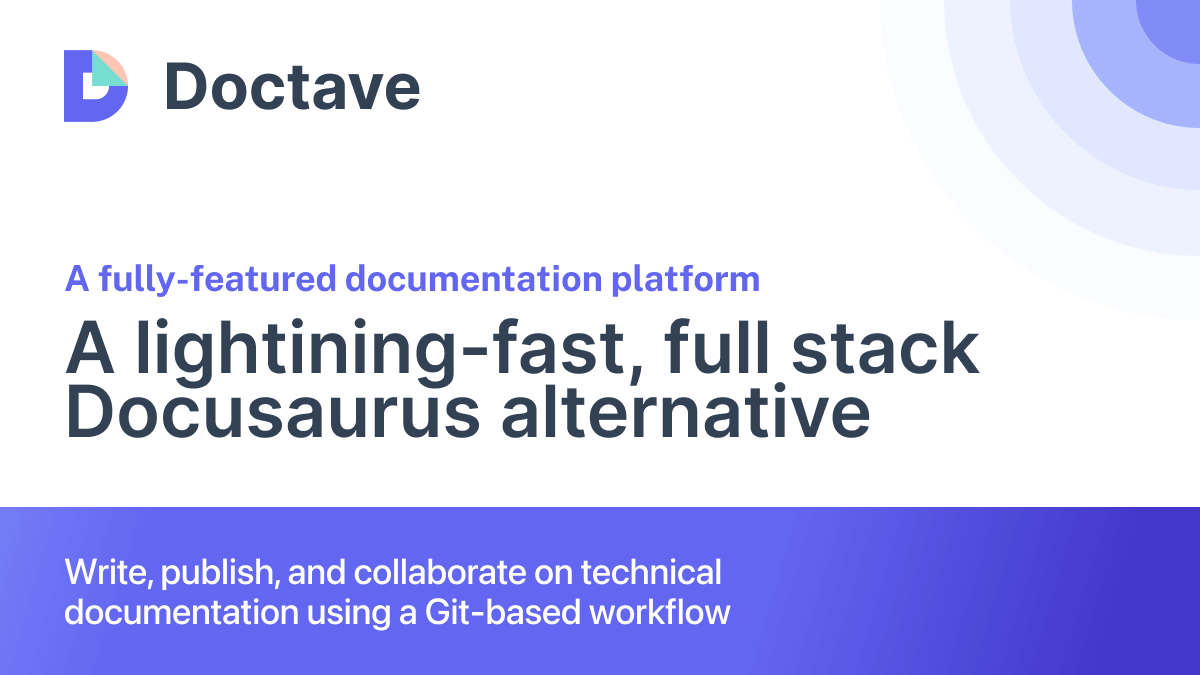 Doctave

A fully-featured documentation platform

A lightining-fast, full stack Docusaurus alternative

Write, publish, and collaborate on technical documentation using a Git-based workflow